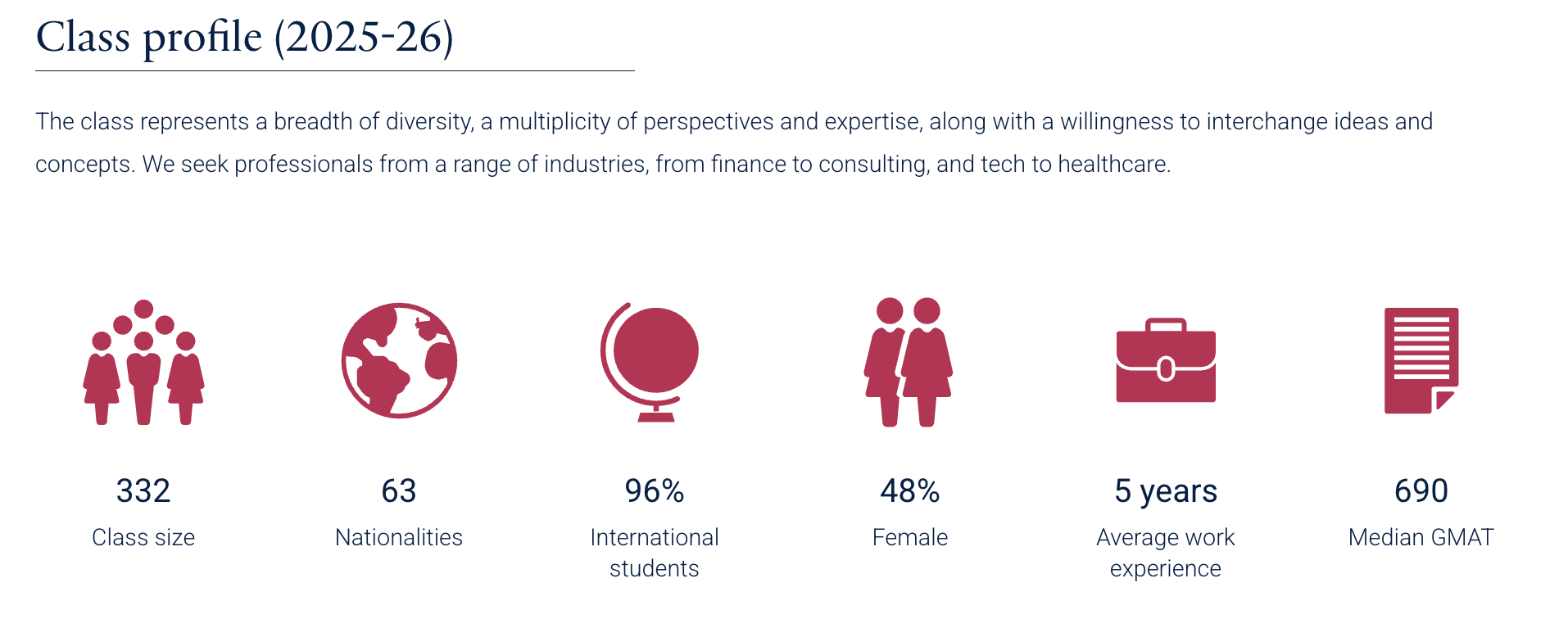 Class profile (2025-26)

The class represents a breadth of diversity, a multiplicity of perspectives and expertise, along with a willingness to interchange ideas and concepts. We seek professionals from a range of industries, from finance to consulting, and tech to healthcare.

332
Class size

63
Nationalities

96%
International students

48%
Female

5 years
Average work experience

690
Median GMAT